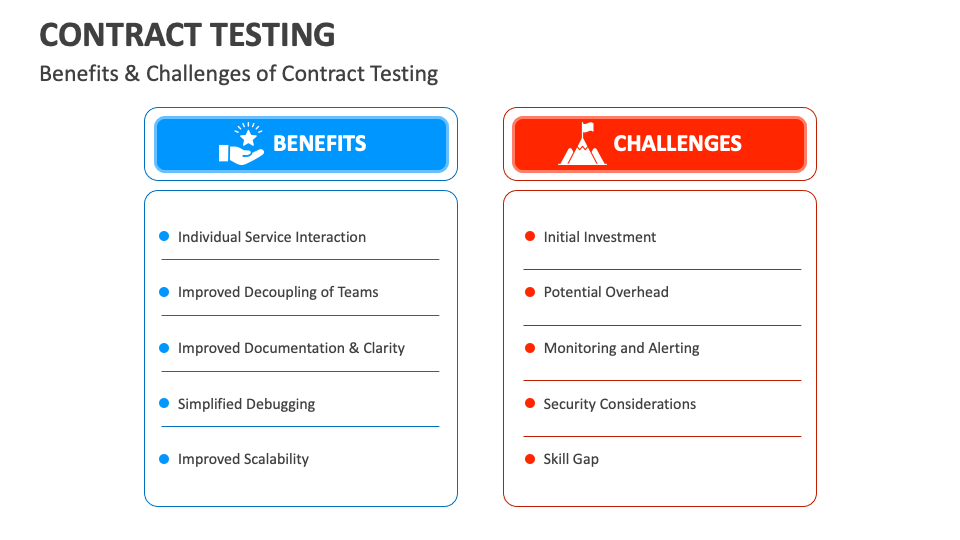 CONTRACT TESTING

Benefits & Challenges of Contract Testing

BENEFITS

- Individual Service Interaction
- Improved Decoupling of Teams
- Improved Documentation & Clarity
- Simplified Debugging
- Improved Scalability

CHALLENGES

- Initial Investment
- Potential Overhead
- Monitoring and Alerting
- Security Considerations
- Skill Gap